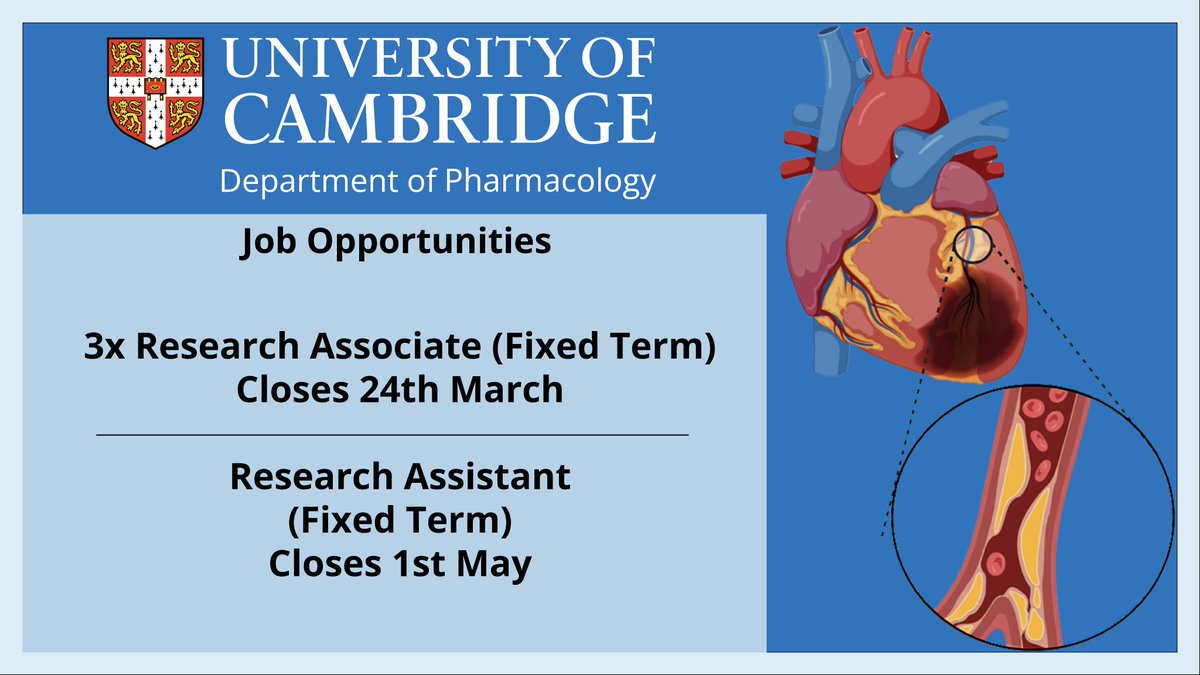 UNIVERSITY OF
CAMBRIDGE
Department of Pharmacology

Job Opportunities

3x Research Associate (Fixed Term)
Closes 24th March

Research Assistant
(Fixed Term)
Closes 1st May